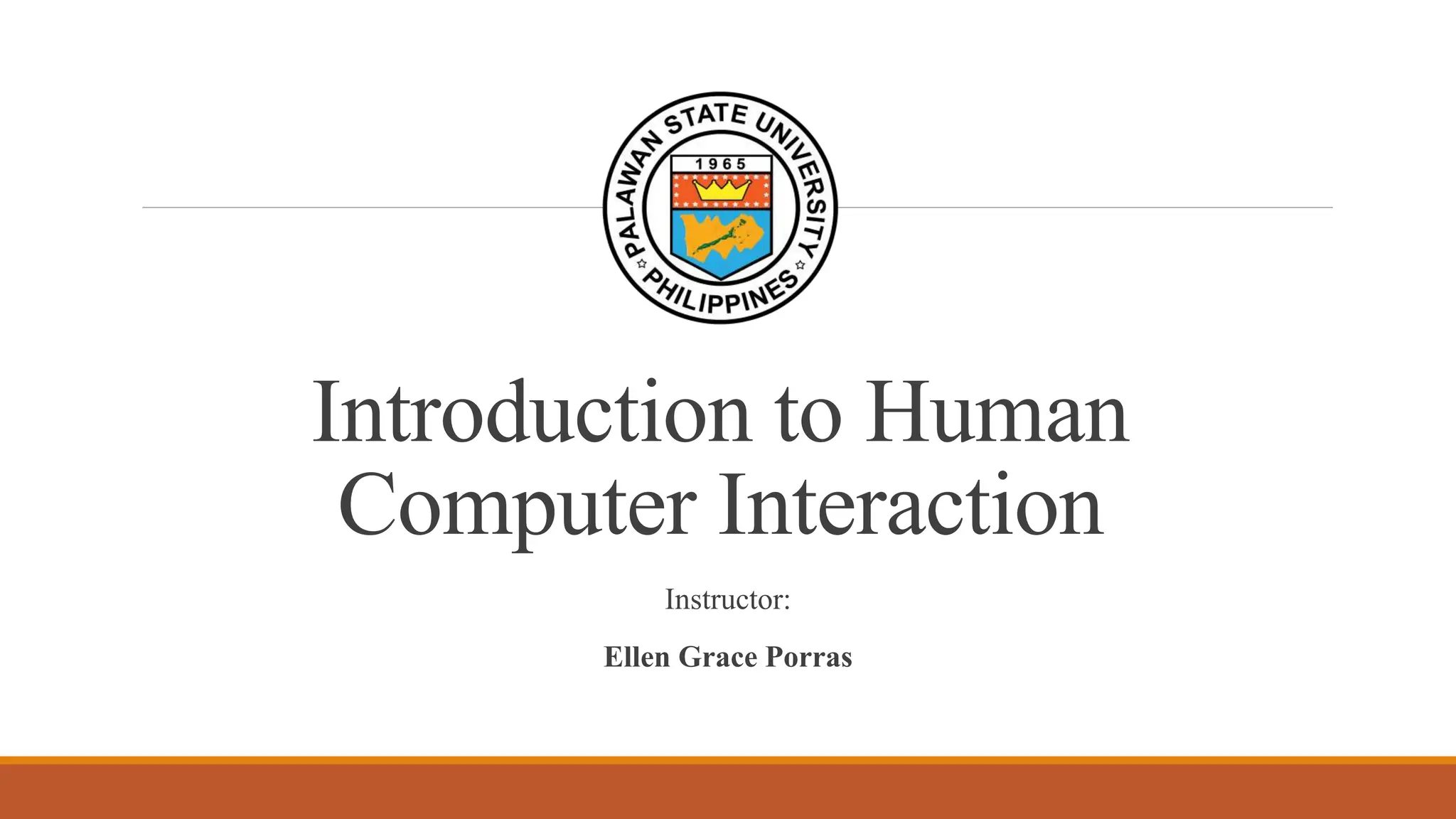 PALAWAN STATE UNIVERSITY
1965
PHILIPPINES

Introduction to Human Computer Interaction

Instructor:

Ellen Grace Porras